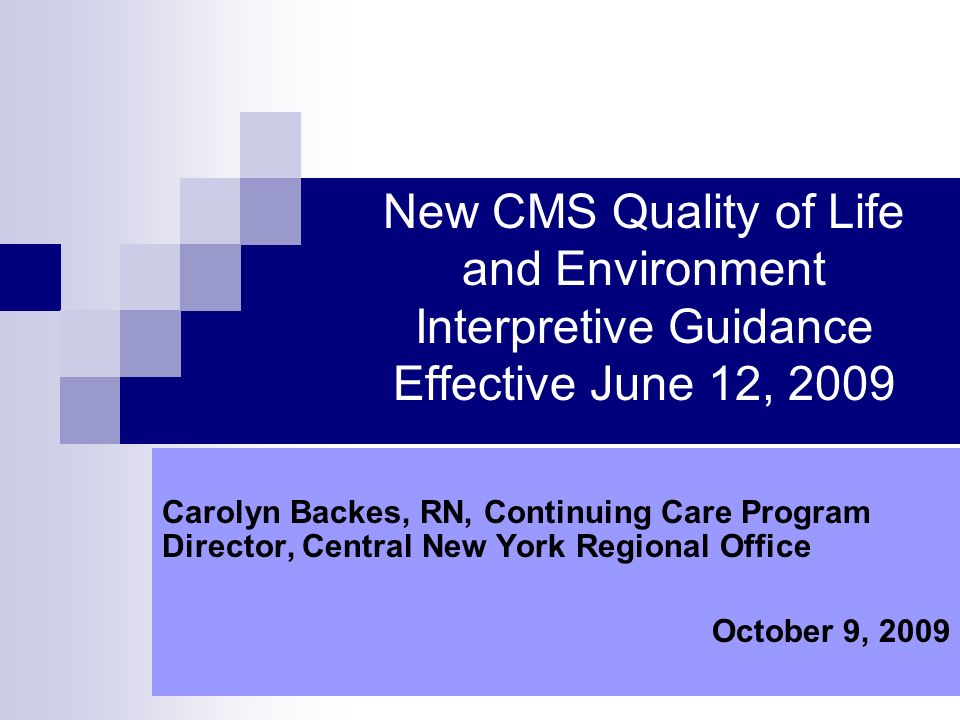 New CMS Quality of Life and Environment Interpretive Guidance Effective June 12, 2009

Carolyn Backes, RN, Continuing Care Program Director, Central New York Regional Office

October 9, 2009